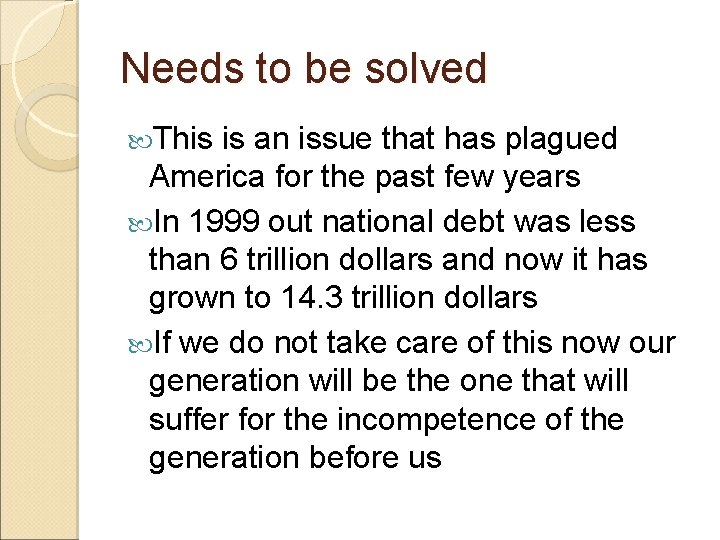 Needs to be solved

This is an issue that has plagued America for the past few years

In 1999 out national debt was less than 6 trillion dollars and now it has grown to 14.3 trillion dollars

If we do not take care of this now our generation will be the one that will suffer for the incompetence of the generation before us